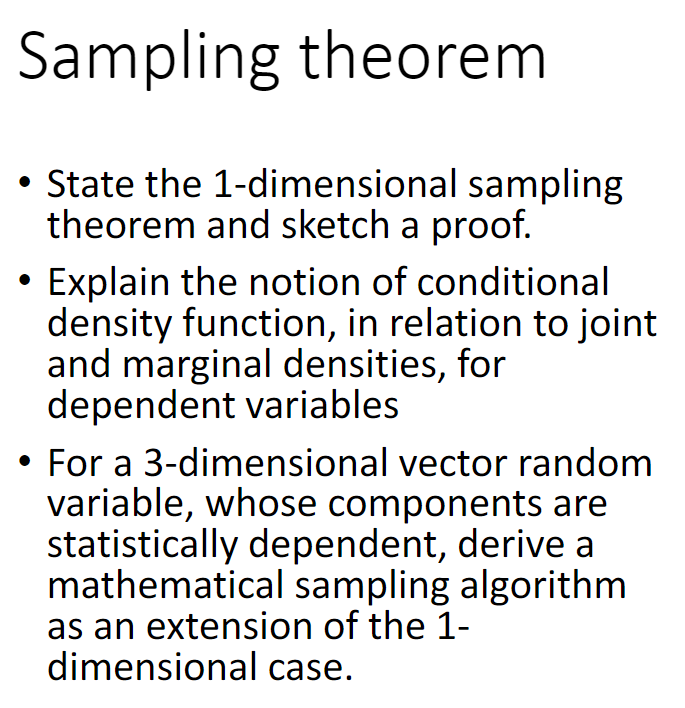 Sampling theorem

• State the 1-dimensional sampling theorem and sketch a proof.

• Explain the notion of conditional density function, in relation to joint and marginal densities, for dependent variables

• For a 3-dimensional vector random variable, whose components are statistically dependent, derive a mathematical sampling algorithm as an extension of the 1-dimensional case.